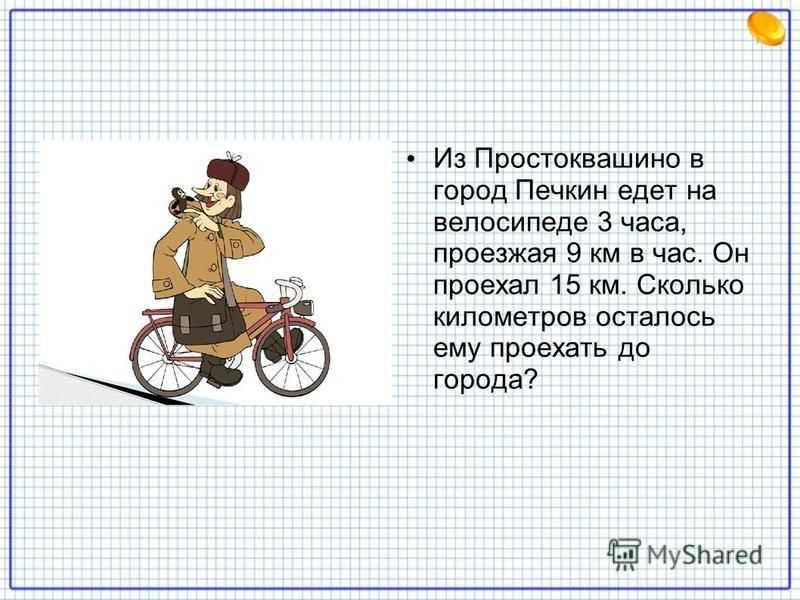 • Из Простоквашино в город Печкин едет на велосипеде 3 часа, проезжая 9 км в час. Он проехал 15 км. Сколько километров осталось ему проехать до города?

MyShared